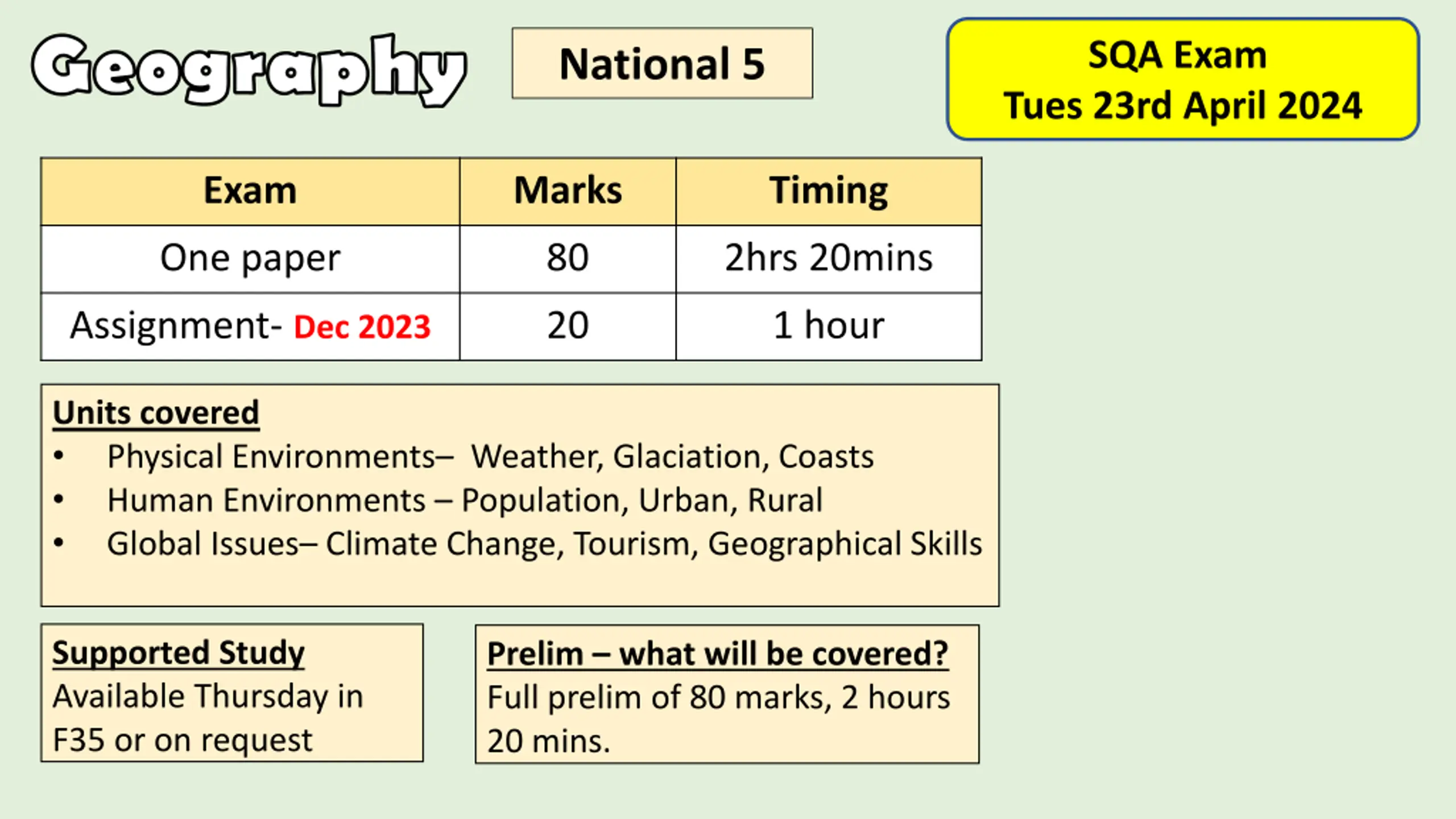 Geography

National 5

SQA Exam
Tues 23rd April 2024

| Exam | Marks | Timing |
|---|---|---|
| One paper | 80 | 2hrs 20mins |
| Assignment- Dec 2023 | 20 | 1 hour |

Units covered
• Physical Environments– Weather, Glaciation, Coasts
• Human Environments – Population, Urban, Rural
• Global Issues– Climate Change, Tourism, Geographical Skills

Supported Study
Available Thursday in F35 or on request

Prelim – what will be covered?
Full prelim of 80 marks, 2 hours 20 mins.